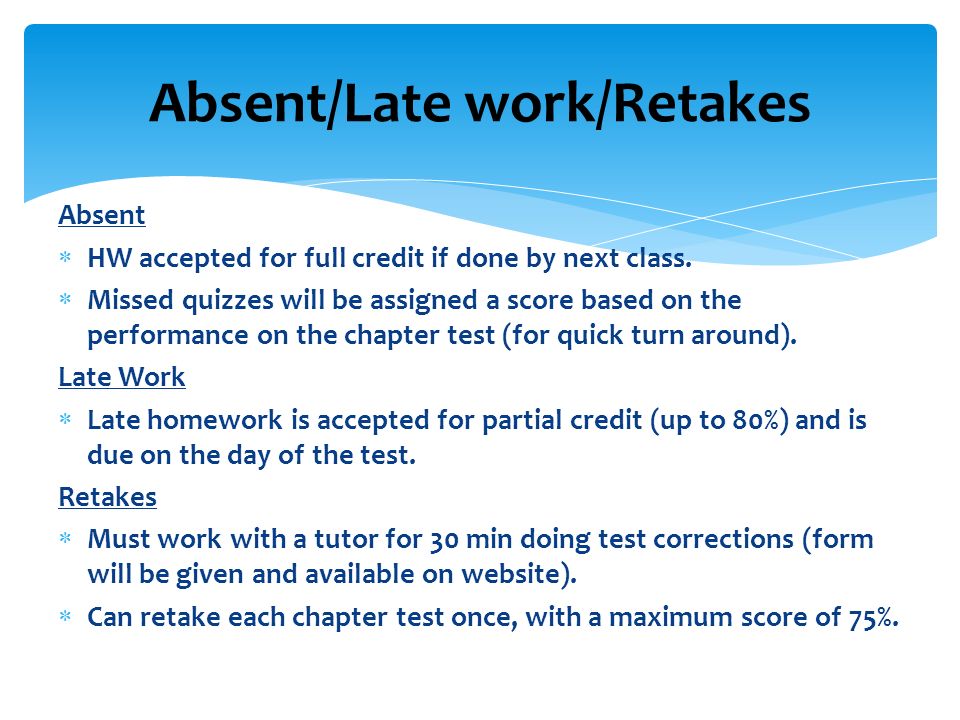 Absent/Late work/Retakes

Absent

* HW accepted for full credit if done by next class.
* Missed quizzes will be assigned a score based on the performance on the chapter test (for quick turn around).

Late Work

* Late homework is accepted for partial credit (up to 80%) and is due on the day of the test.

Retakes

* Must work with a tutor for 30 min doing test corrections (form will be given and available on website).
* Can retake each chapter test once, with a maximum score of 75%.